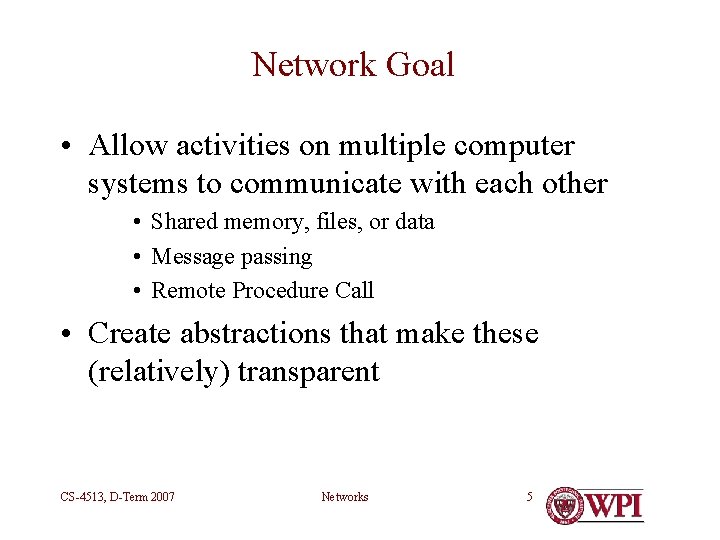 Network Goal

• Allow activities on multiple computer systems to communicate with each other

• Shared memory, files, or data
• Message passing
• Remote Procedure Call

• Create abstractions that make these (relatively) transparent

CS-4513, D-Term 2007

Networks

5

WPI